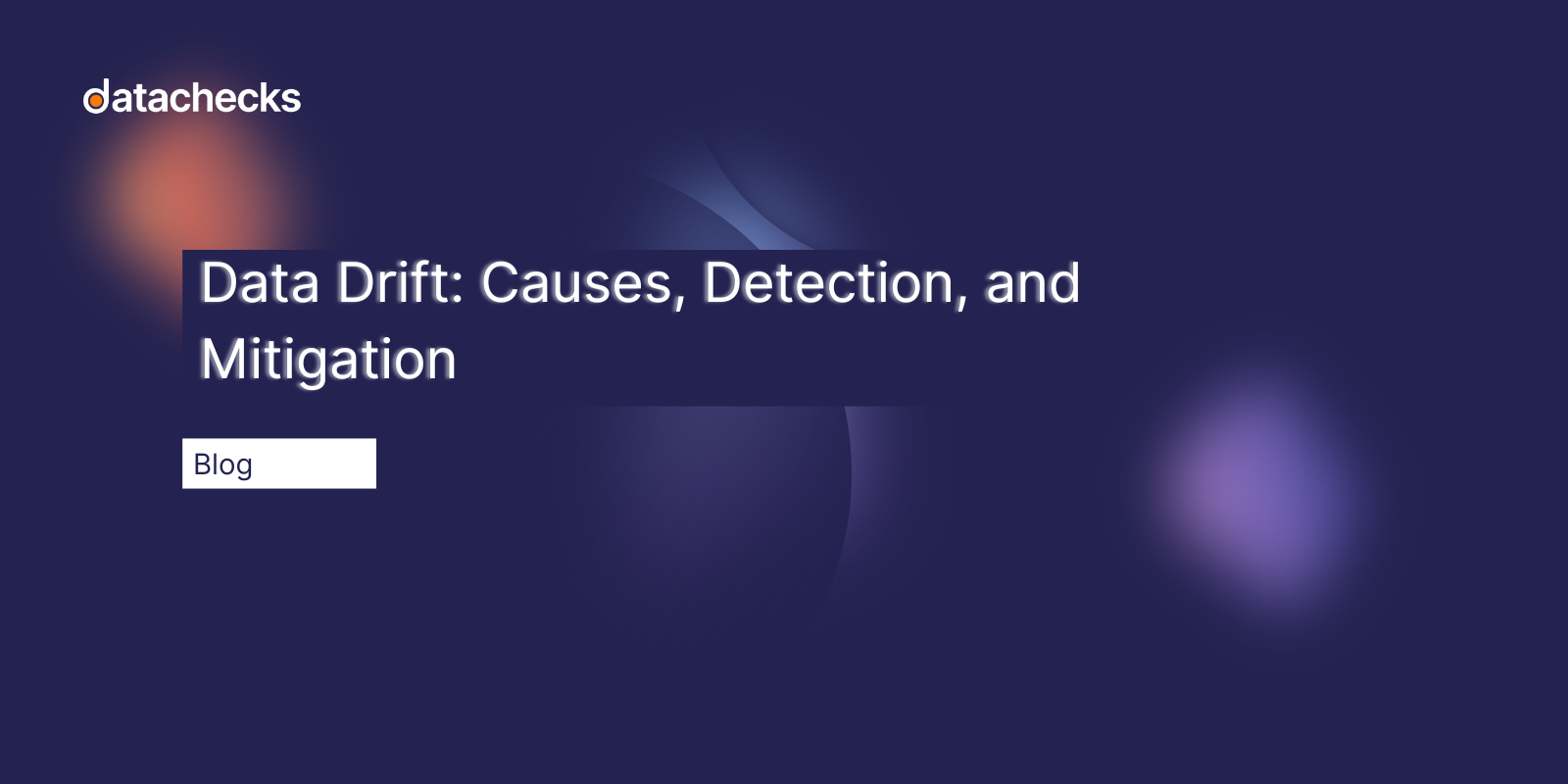 datachecks

Data Drift: Causes, Detection, and Mitigation

Blog